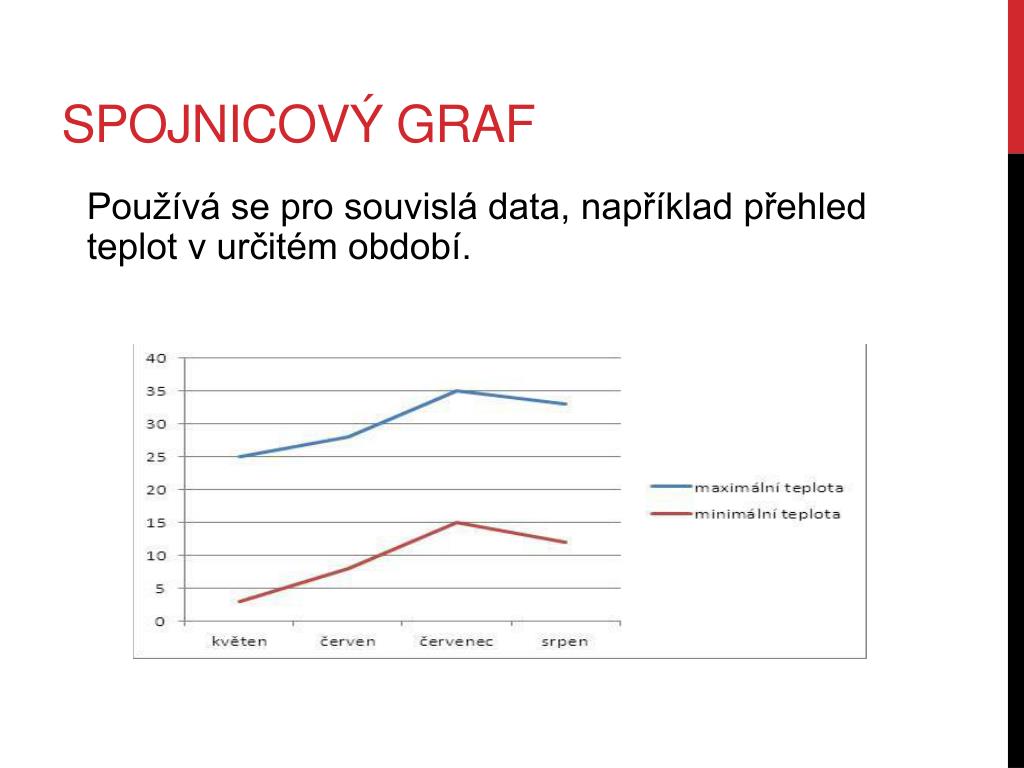 SPOJNICOVÝ GRAF

Používá se pro souvislá data, například přehled teplot v určitém období.

40
35
30
25
20
15
10
5
0

květen červen červenec srpen

maximální teplota
minimální teplota